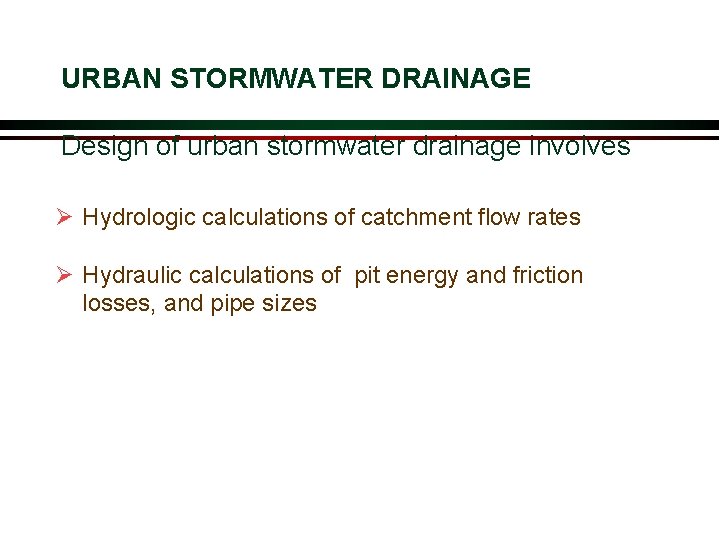 URBAN STORMWATER DRAINAGE

Design of urban stormwater drainage involves

➢ Hydrologic calculations of catchment flow rates

➢ Hydraulic calculations of pit energy and friction losses, and pipe sizes